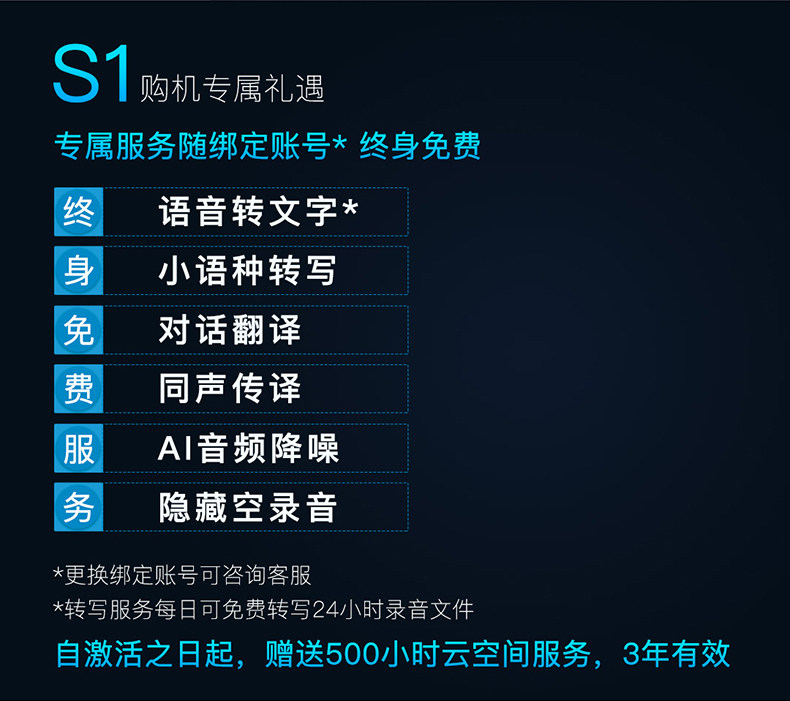 S1 购机专属礼遇

专属服务随绑定账号* 终身免费

终 语音转文字*

身 小语种转写

免 对话翻译

费 同声传译

服 AI音频降噪

务 隐藏空录音

*更换绑定账号可咨询客服

*转写服务每日可免费转写24小时录音文件

自激活之日起，赠送500小时云空间服务，3年有效